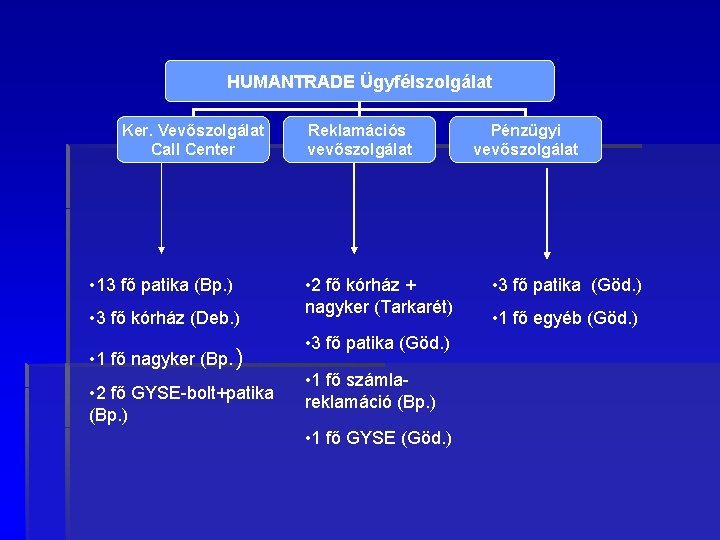 HUMANTRADE Ügyfélszolgálat

Ker. Vevőszolgálat Call Center

Reklamációs vevőszolgálat

Pénzügyi vevőszolgálat

•13 fő patika (Bp.)

•3 fő kórház (Deb.)

•1 fő nagyker (Bp.)

•2 fő GYSE-bolt+patika (Bp.)

•2 fő kórház + nagyker (Tarkarét)

•3 fő patika (Göd.)

•1 fő számla-reklamáció (Bp.)

•1 fő GYSE (Göd.)

•3 fő patika (Göd.)

•1 fő egyéb (Göd.)